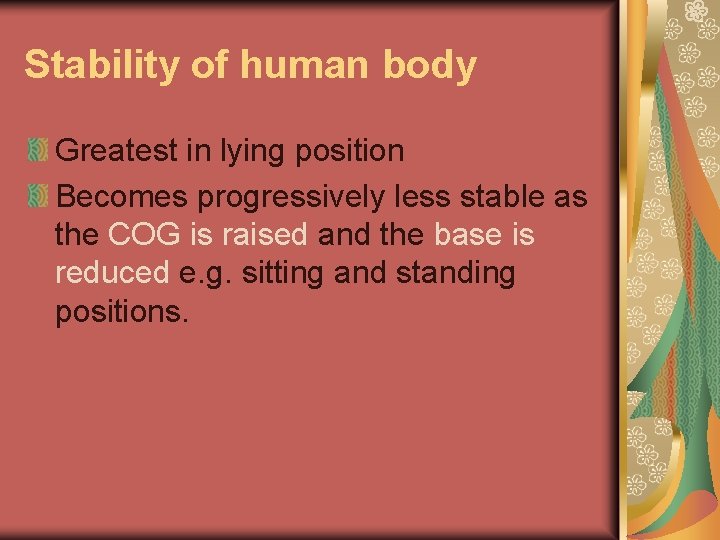 Stability of human body

Greatest in lying position

Becomes progressively less stable as the COG is raised and the base is reduced e.g. sitting and standing positions.